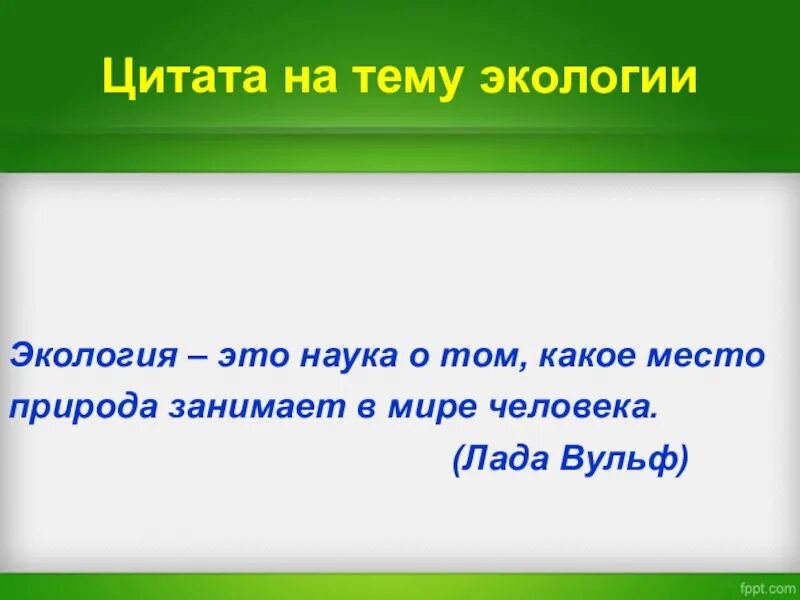 Цитата на тему экологии

Экология – это наука о том, какое место природа занимает в мире человека.
(Лада Вульф)

fppt.com